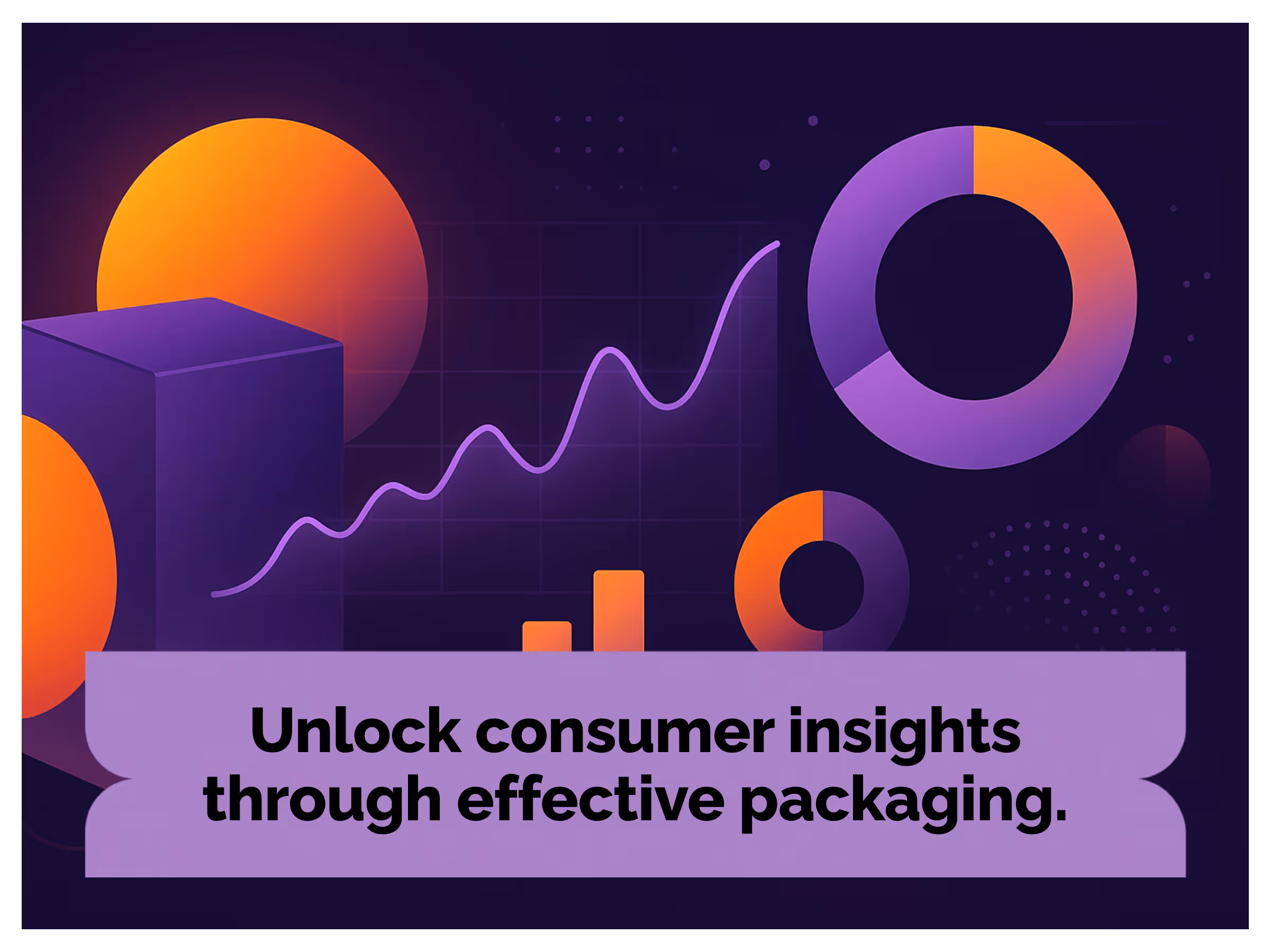 Unlock consumer insights through effective packaging.